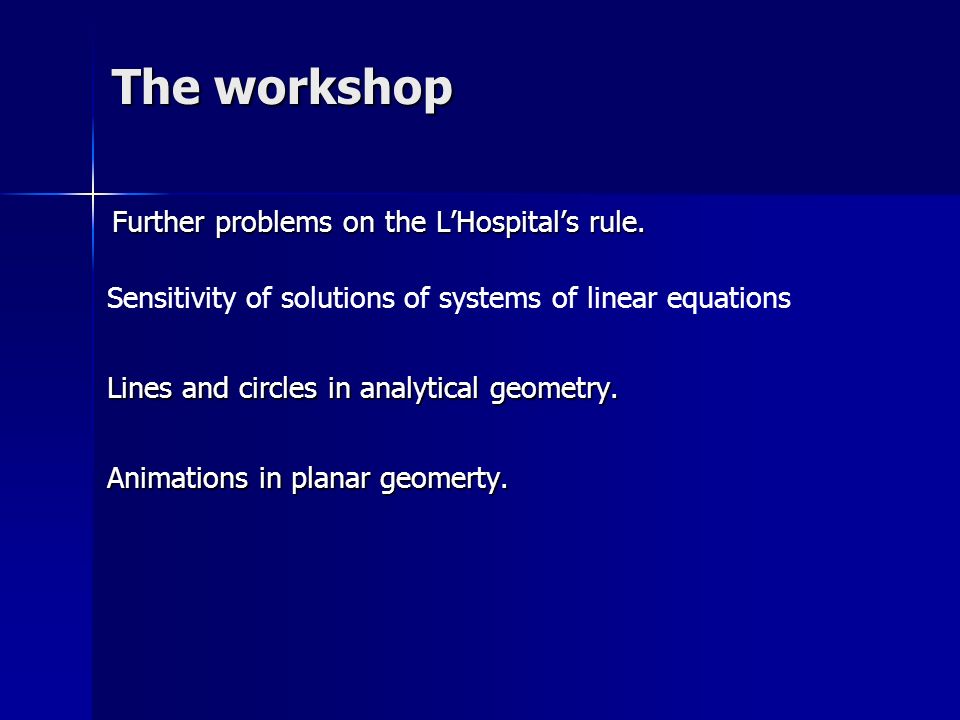 The workshop

Further problems on the L’Hospital’s rule.

Sensitivity of solutions of systems of linear equations

Lines and circles in analytical geometry.

Animations in planar geomerty.